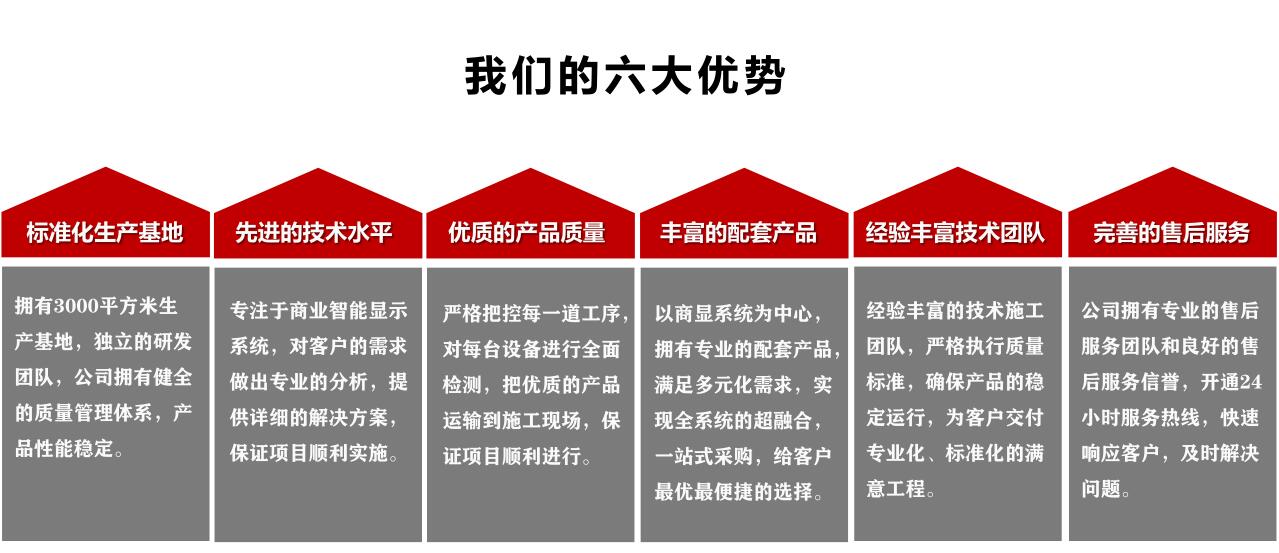 我们的六大优势

标准化生产基地

拥有3000平方米生产基地，独立的研发团队，公司拥有健全的质量管理体系，产品性能稳定。

先进的技术水平

专注于商业智能显示系统，对客户的需求做出专业的分析，提供详细的解决方案，保证项目顺利实施。

优质的产品质量

严格把控每一道工序，对每台设备进行全面检测，把优质的产品运输到施工现场，保证项目顺利进行。

丰富的配套产品

以商显系统为中心，拥有专业的配套产品，满足多元化需求，实现全系统的超融合，一站式采购，给客户最优最便捷的选择。

经验丰富技术团队

经验丰富的技术施工团队，严格执行质量标准，确保产品的稳定运行，为客户交付专业化、标准化的满意工程。

完善的售后服务

公司拥有专业的售后服务团队和良好的售后服务信誉，开通24小时服务热线，快速响应客户，及时解决问题。